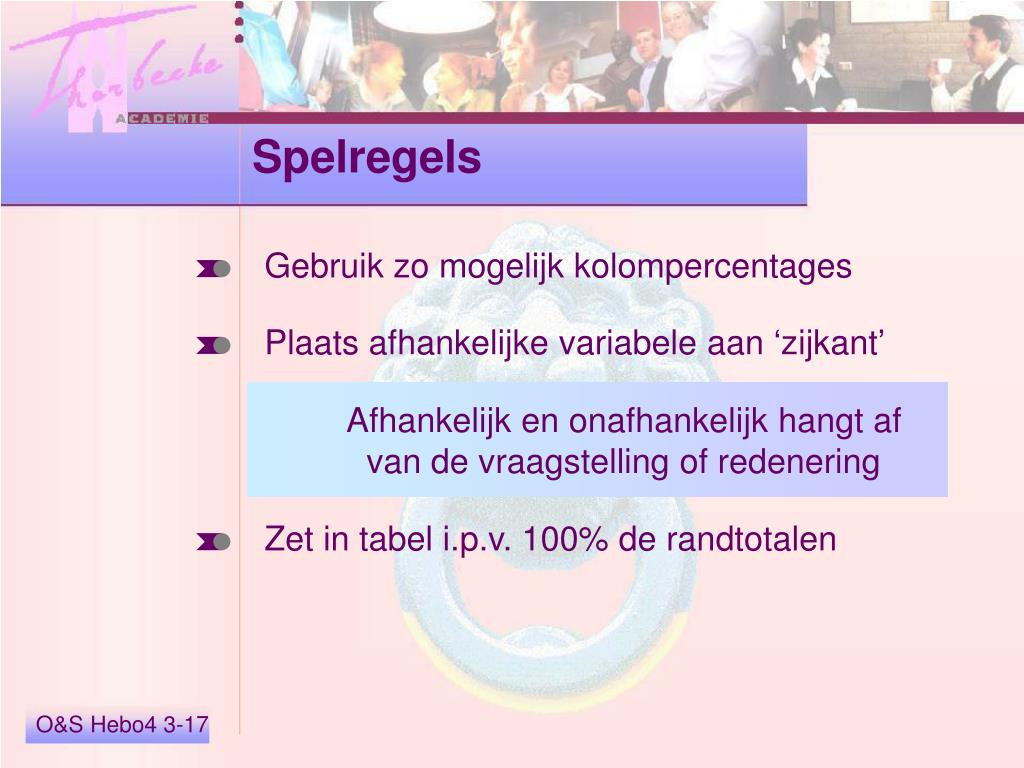 Thorbecke
ACADEMIE

Spelregels

Gebruik zo mogelijk kolompercentages

Plaats afhankelijke variabele aan ‘zijkant’

Afhankelijk en onafhankelijk hangt af van de vraagstelling of redenering

Zet in tabel i.p.v. 100% de randtotalen

O&S Hebo4 3-17